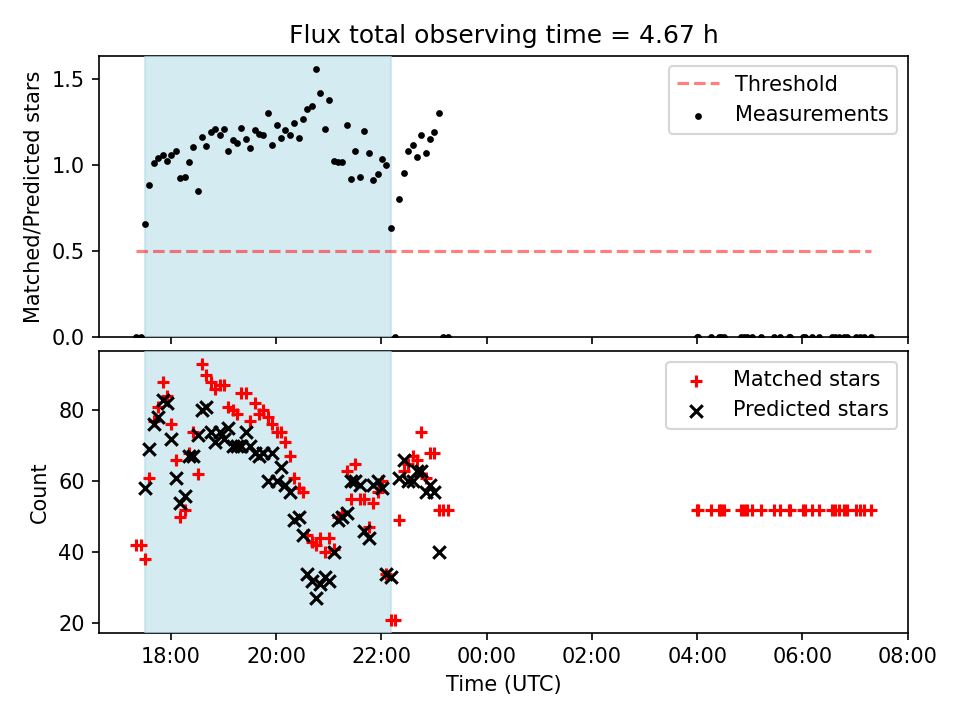 Flux total observing time = 4.67 h

Matched/Predicted stars

1.5
1.0
0.5
0.0

Threshold
Measurements

Count

80
60
40
20

Matched stars
Predicted stars

18:00
20:00
22:00
00:00
02:00
04:00
06:00
08:00

Time (UTC)